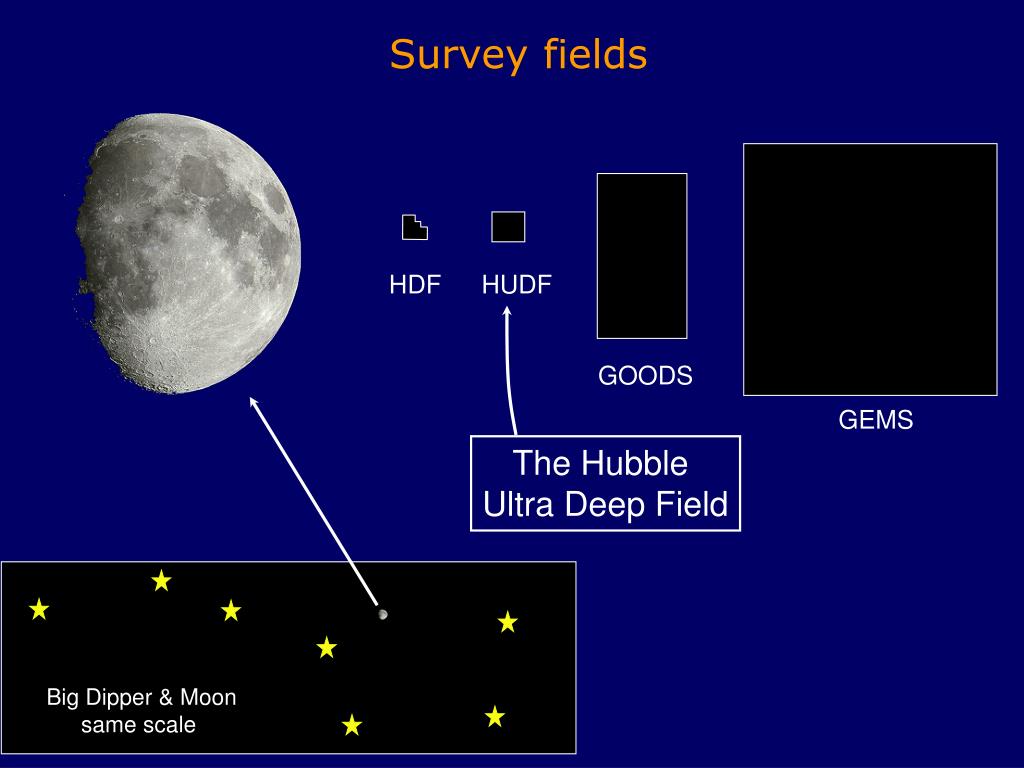 Survey fields

HDF HUDF

GOODS

GEMS

The Hubble Ultra Deep Field

Big Dipper & Moon same scale